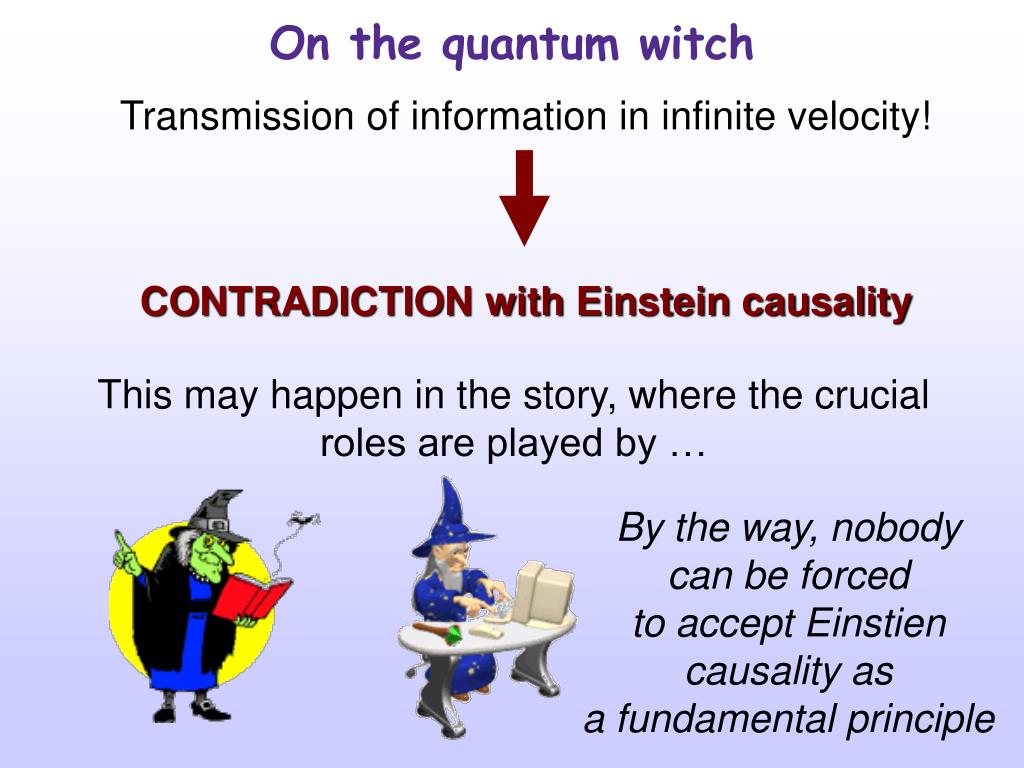 On the quantum witch

Transmission of information in infinite velocity!

CONTRADICTION with Einstein causality

This may happen in the story, where the crucial roles are played by …

By the way, nobody can be forced to accept Einstien causality as a fundamental principle